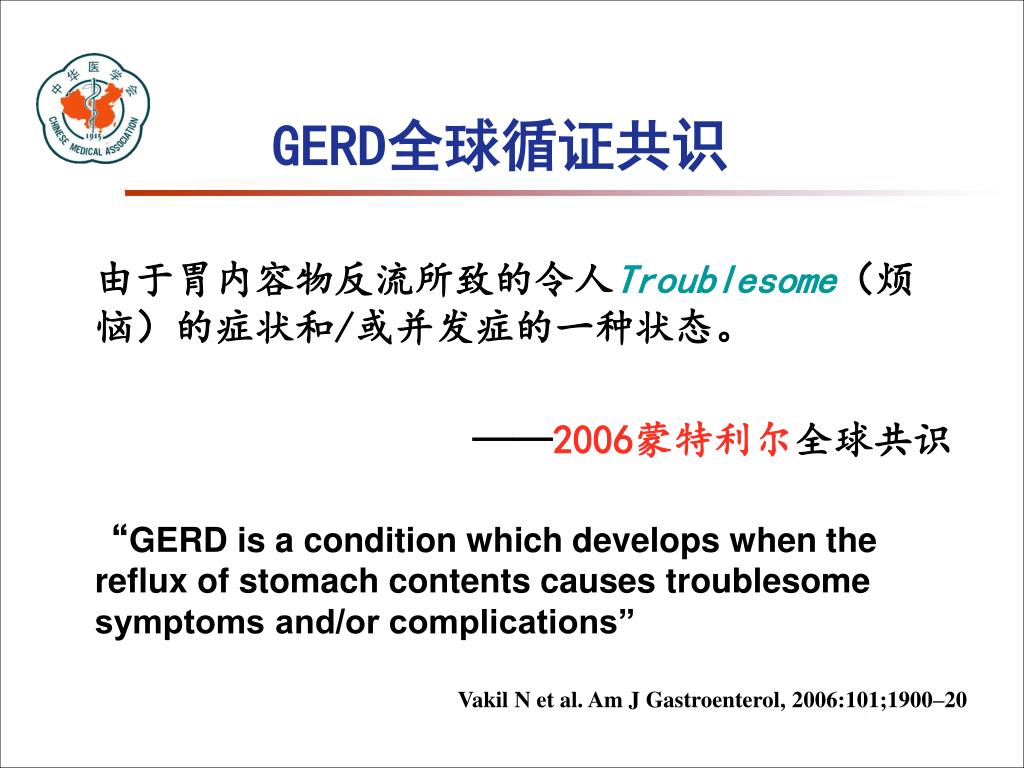 中华医学会
1915
CHINESE MEDICAL ASSOCIATION

GERD全球循证共识

由于胃内容物反流所致的令人Troublesome（烦恼）的症状和/或并发症的一种状态。

——2006蒙特利尔全球共识

“GERD is a condition which develops when the reflux of stomach contents causes troublesome symptoms and/or complications”

Vakil N et al. Am J Gastroenterol, 2006:101;1900–20